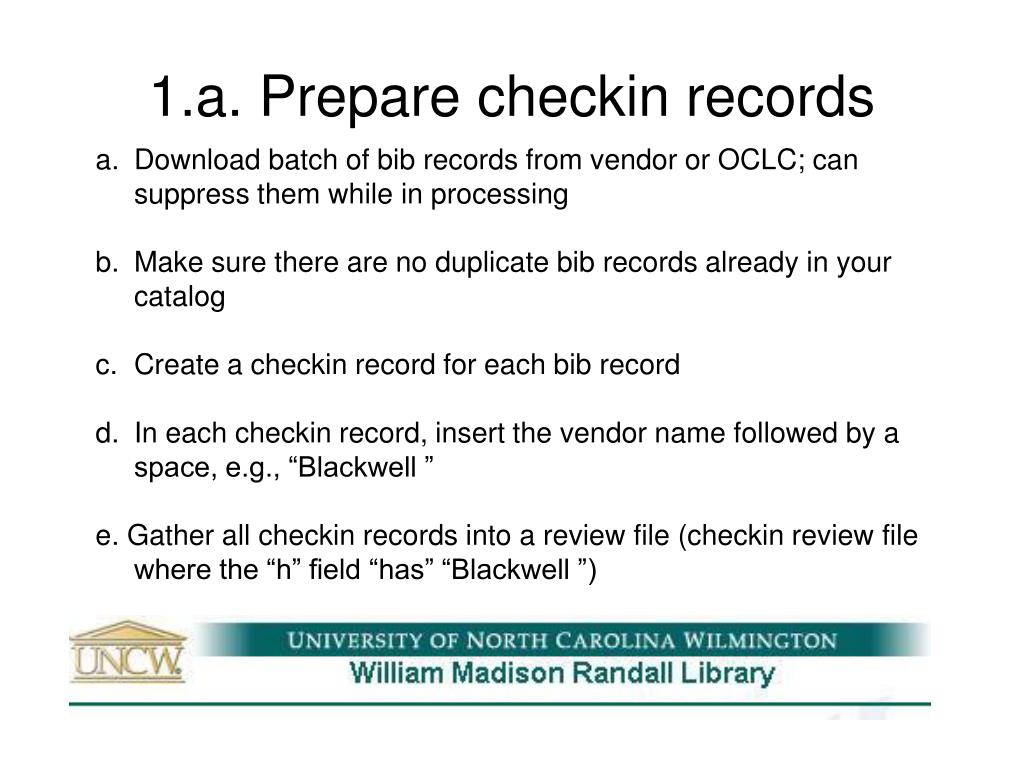 1.a. Prepare checkin records

a. Download batch of bib records from vendor or OCLC; can suppress them while in processing

b. Make sure there are no duplicate bib records already in your catalog

c. Create a checkin record for each bib record

d. In each checkin record, insert the vendor name followed by a space, e.g., “Blackwell ”

e. Gather all checkin records into a review file (checkin review file where the “h” field “has” “Blackwell ”)

UNCW

UNIVERSITY OF NORTH CAROLINA WILMINGTON
William Madison Randall Library